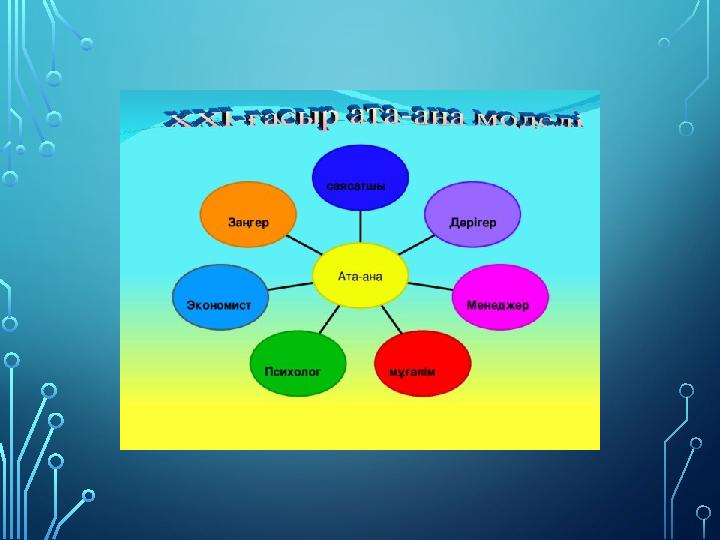 XXI-ғасыр ата-ана моделі

саясатшы

Заңгер

Дәрігер

Ата-ана

Экономист

Менеджер

Психолог

мұғалім